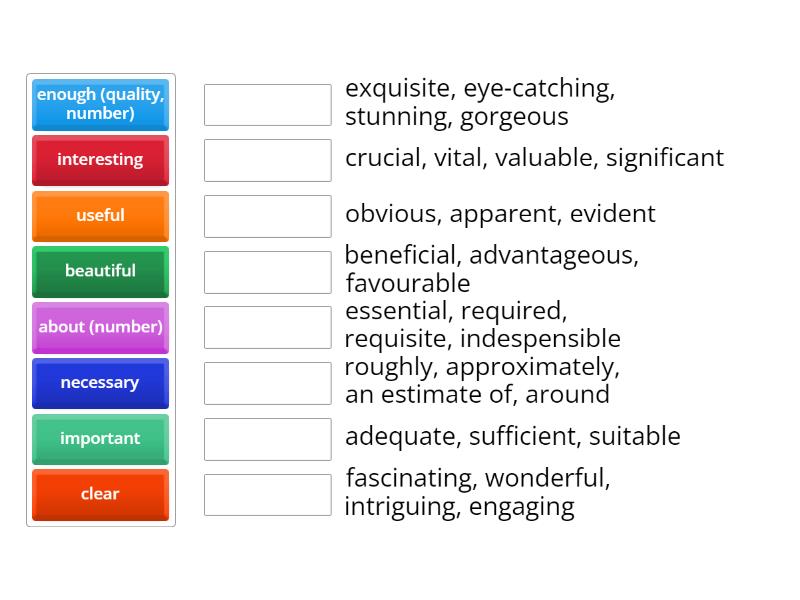 enough (quality, number)
interesting
useful
beautiful
about (number)
necessary
important
clear

exquisite, eye-catching, stunning, gorgeous

crucial, vital, valuable, significant

obvious, apparent, evident

beneficial, advantageous, favourable

essential, required, requisite, indespensible

roughly, approximately, an estimate of, around

adequate, sufficient, suitable

fascinating, wonderful, intriguing, engaging